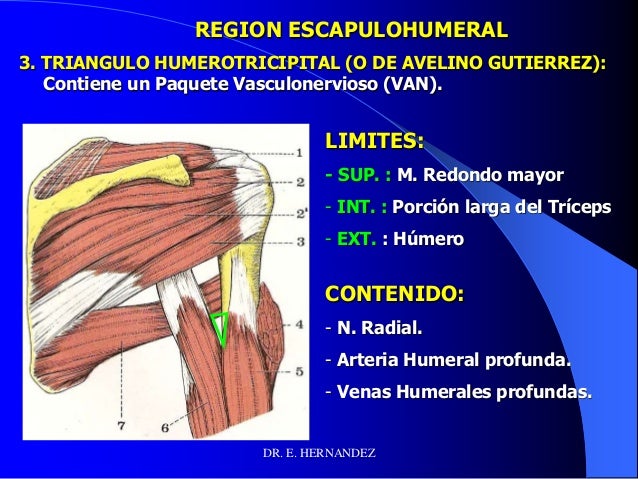 REGION ESCAPULOHUMERAL

3. TRIANGULO HUMEROTRICIPITAL (O DE AVELINO GUTIERREZ): Contiene un Paquete Vasculonervioso (VAN).

1
2
2'
3
4
5
6
7

LIMITES:

- SUP. : M. Redondo mayor

- INT. : Porción larga del Tríceps

- EXT. : Húmero

CONTENIDO:

- N. Radial.

- Arteria Humeral profunda.

- Venas Humerales profundas.

DR. E. HERNANDEZ